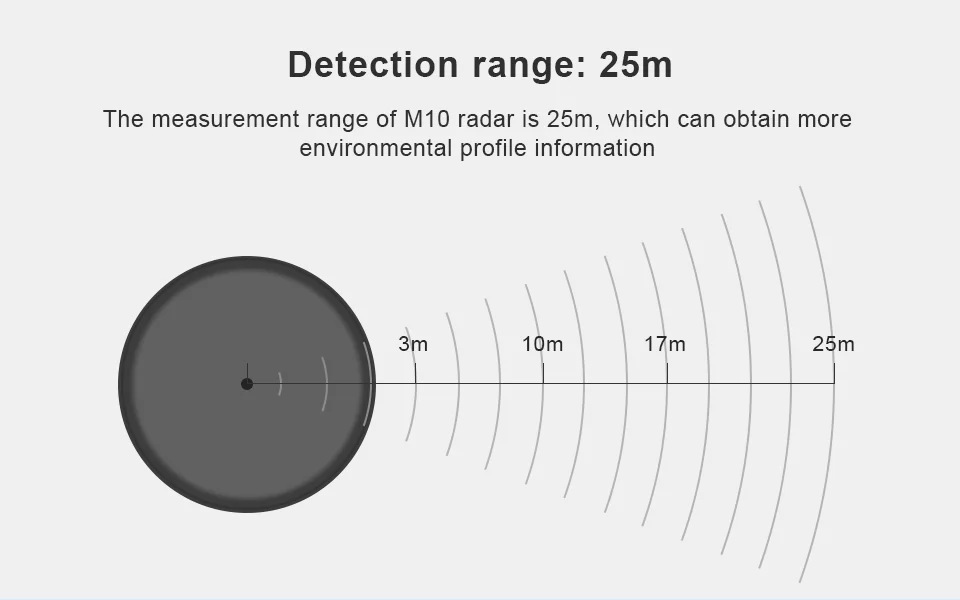 Detection range: 25m

The measurement range of M10 radar is 25m, which can obtain more environmental profile information

3m

10m

17m

25m